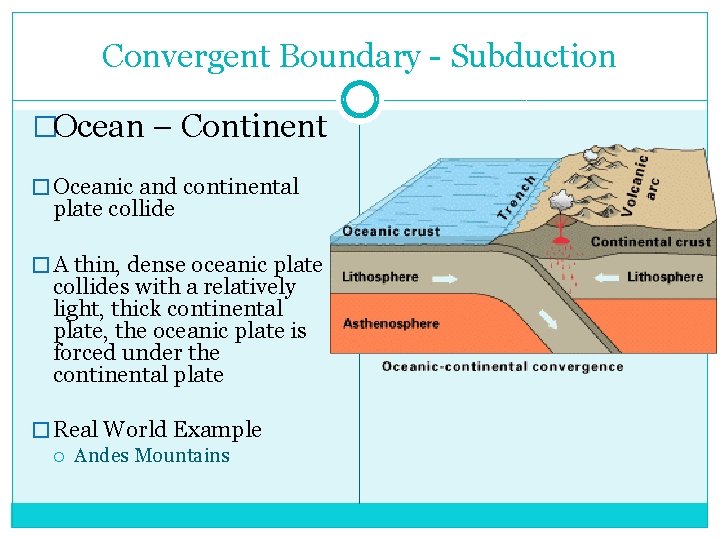 Convergent Boundary - Subduction

□Ocean – Continent

□ Oceanic and continental plate collide

□ A thin, dense oceanic plate collides with a relatively light, thick continental plate, the oceanic plate is forced under the continental plate

□ Real World Example
○ Andes Mountains

Trench
Volcanic arc
Oceanic crust
Continental crust
Lithosphere
Lithosphere
Asthenosphere
Oceanic-continental convergence